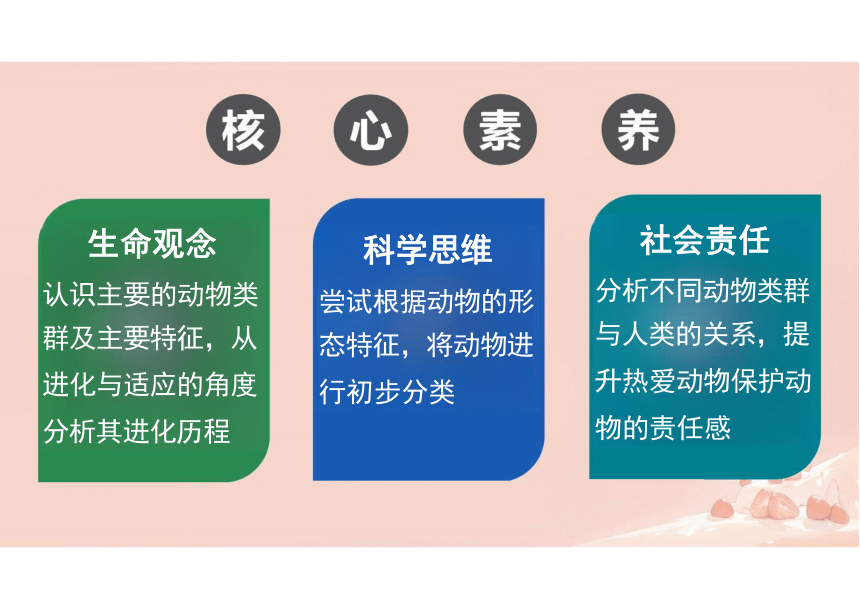 核 心 素 养

生命观念
认识主要的动物类群及主要特征，从进化与适应的角度分析其进化历程

科学思维
尝试根据动物的形态特征，将动物进行初步分类

社会责任
分析不同动物类群与人类的关系，提升热爱动物保护动物的责任感